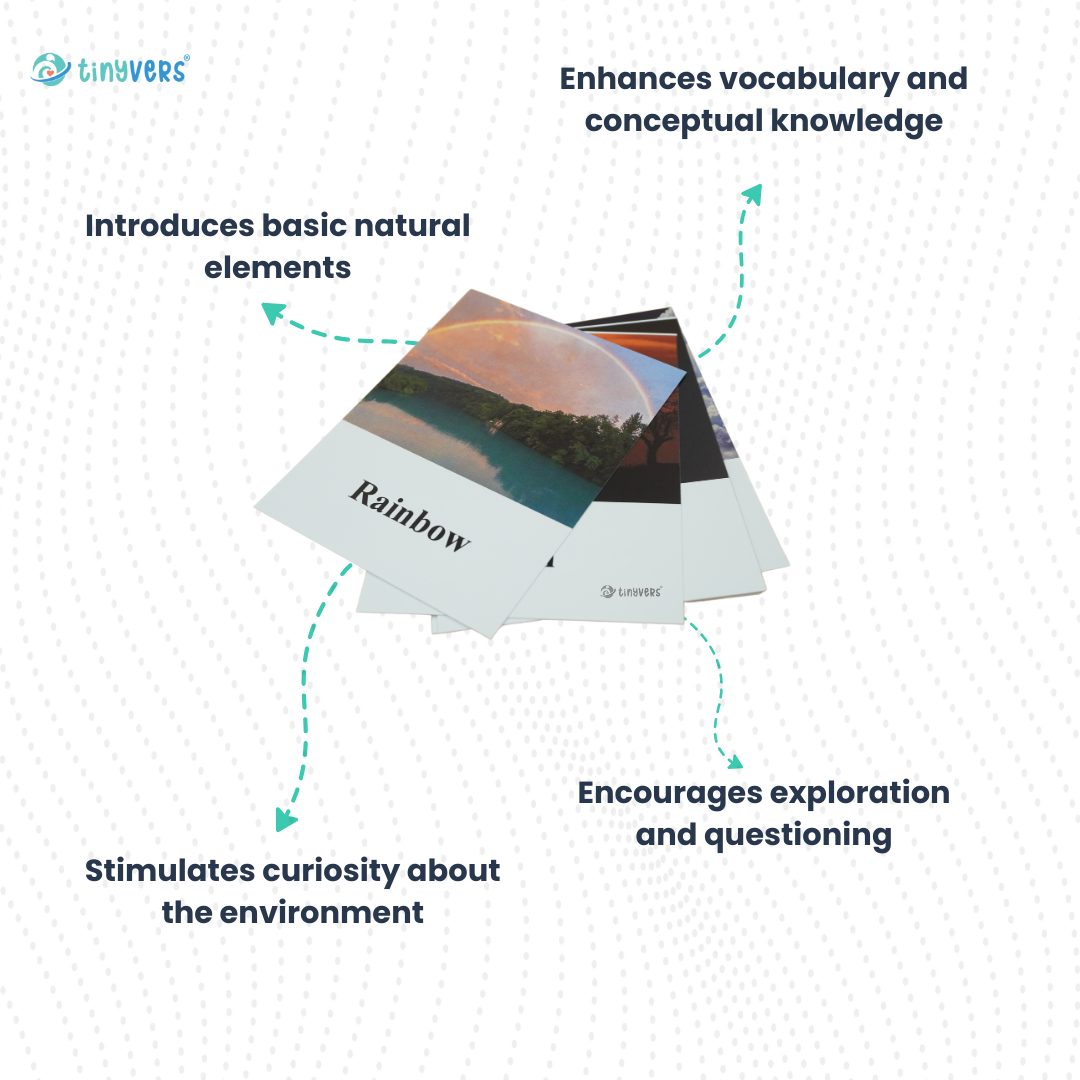 tinyvers®

Enhances vocabulary and conceptual knowledge

Introduces basic natural elements

Rainbow

tinyvers

Encourages exploration and questioning

Stimulates curiosity about the environment